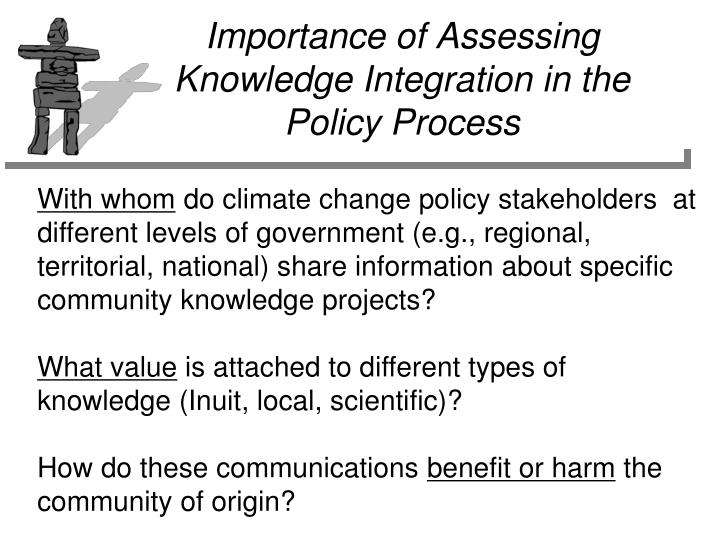 Importance of Assessing Knowledge Integration in the Policy Process

With whom do climate change policy stakeholders at different levels of government (e.g., regional, territorial, national) share information about specific community knowledge projects?

What value is attached to different types of knowledge (Inuit, local, scientific)?

How do these communications benefit or harm the community of origin?